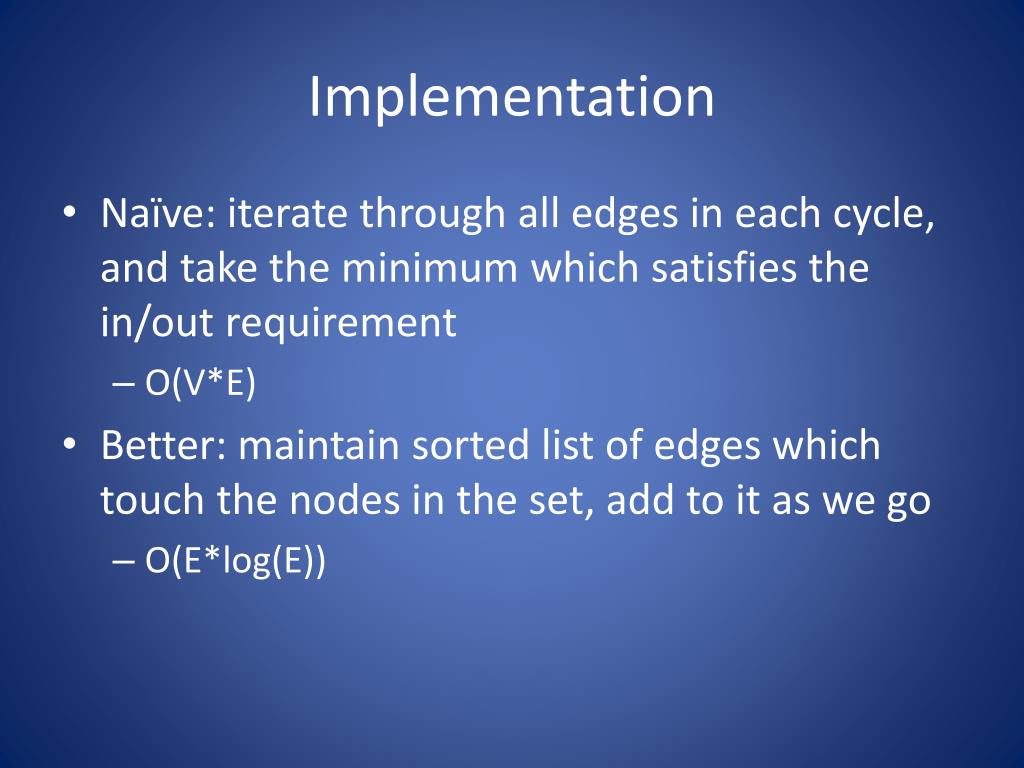 Implementation

• Naïve: iterate through all edges in each cycle, and take the minimum which satisfies the in/out requirement
– O(V*E)
• Better: maintain sorted list of edges which touch the nodes in the set, add to it as we go
– O(E*log(E))